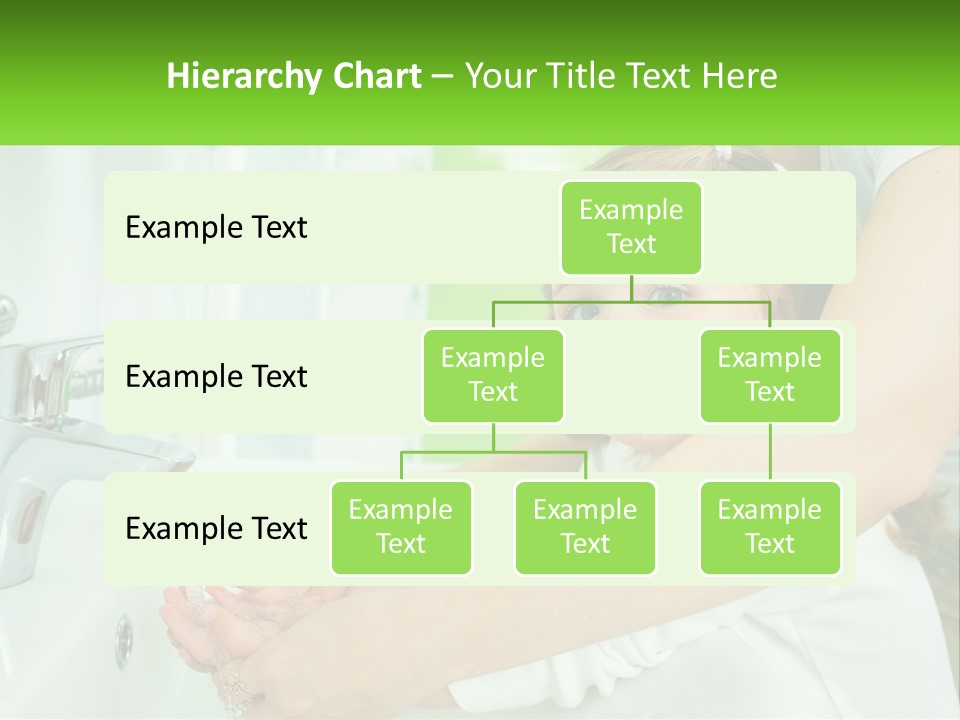 Hierarchy Chart – Your Title Text Here

Example Text

Example Text

Example Text

Example Text

Example Text

Example Text

Example Text

Example Text

Example Text